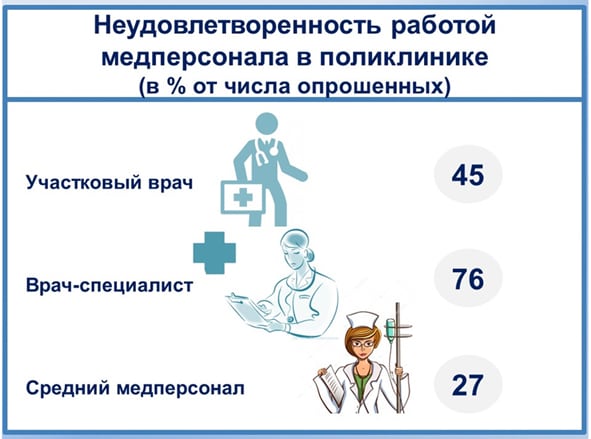 Неудовлетворенность работой медперсонала в поликлинике
(в % от числа опрошенных)

Участковый врач
45

Врач-специалист
76

Средний медперсонал
27